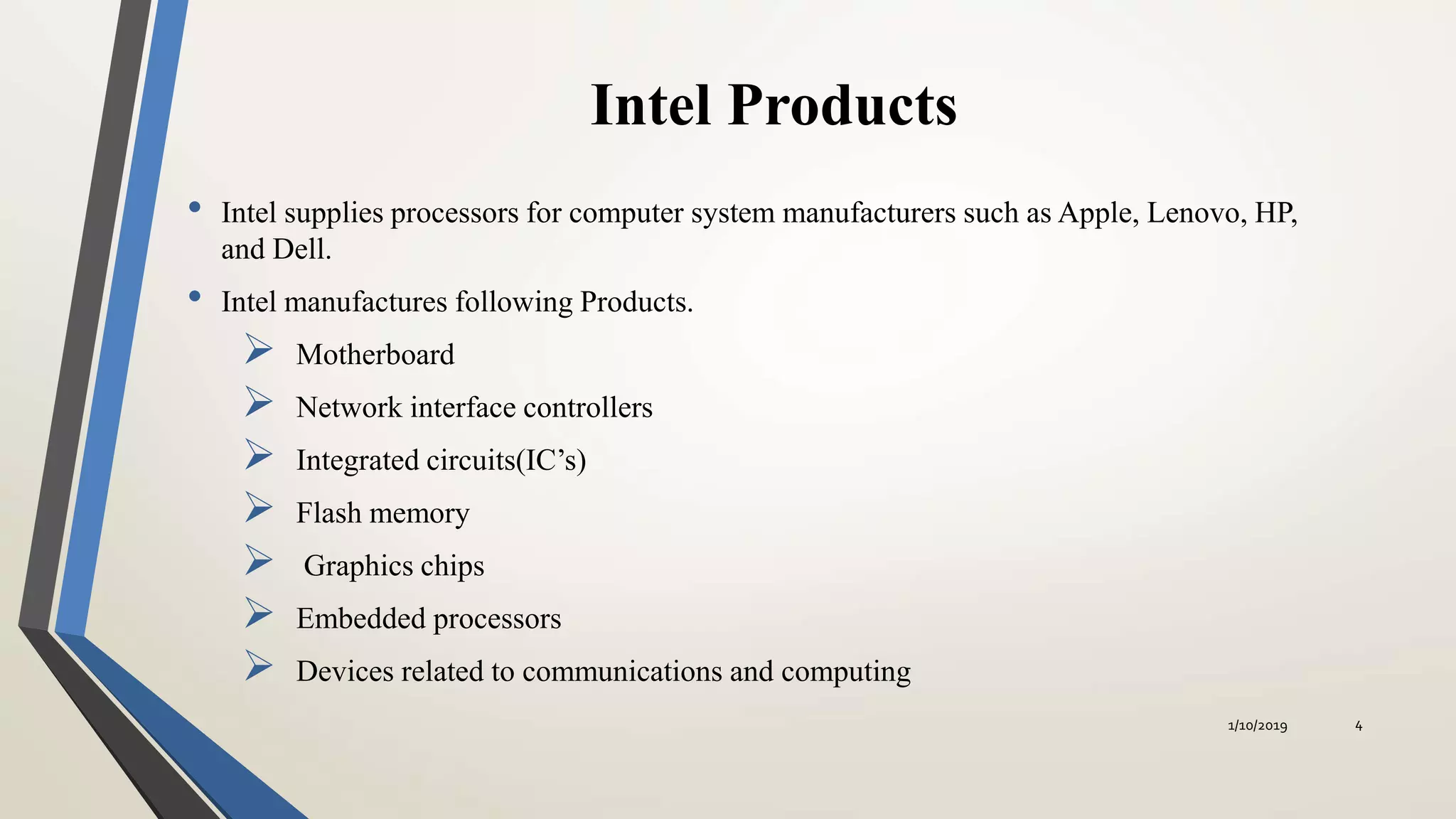 Intel Products

• Intel supplies processors for computer system manufacturers such as Apple, Lenovo, HP, and Dell.

• Intel manufactures following Products.

➢ Motherboard

➢ Network interface controllers

➢ Integrated circuits(IC’s)

➢ Flash memory

➢ Graphics chips

➢ Embedded processors

➢ Devices related to communications and computing

1/10/2019 4